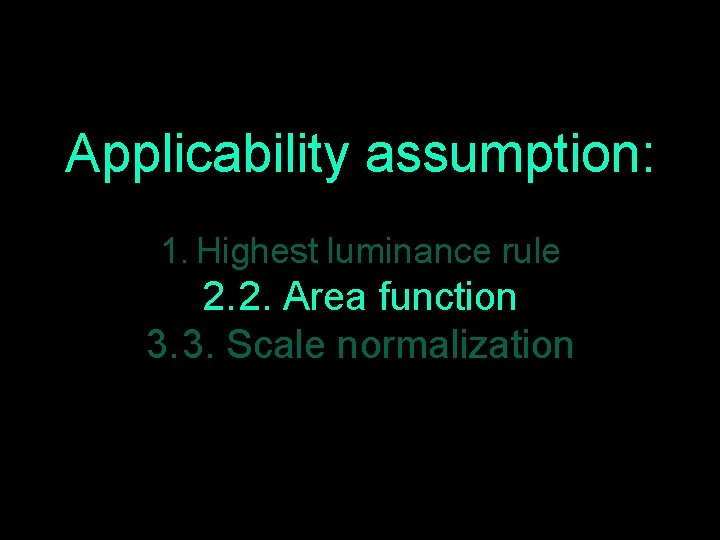 Applicability assumption:

1. Highest luminance rule
2.2. Area function
3.3. Scale normalization